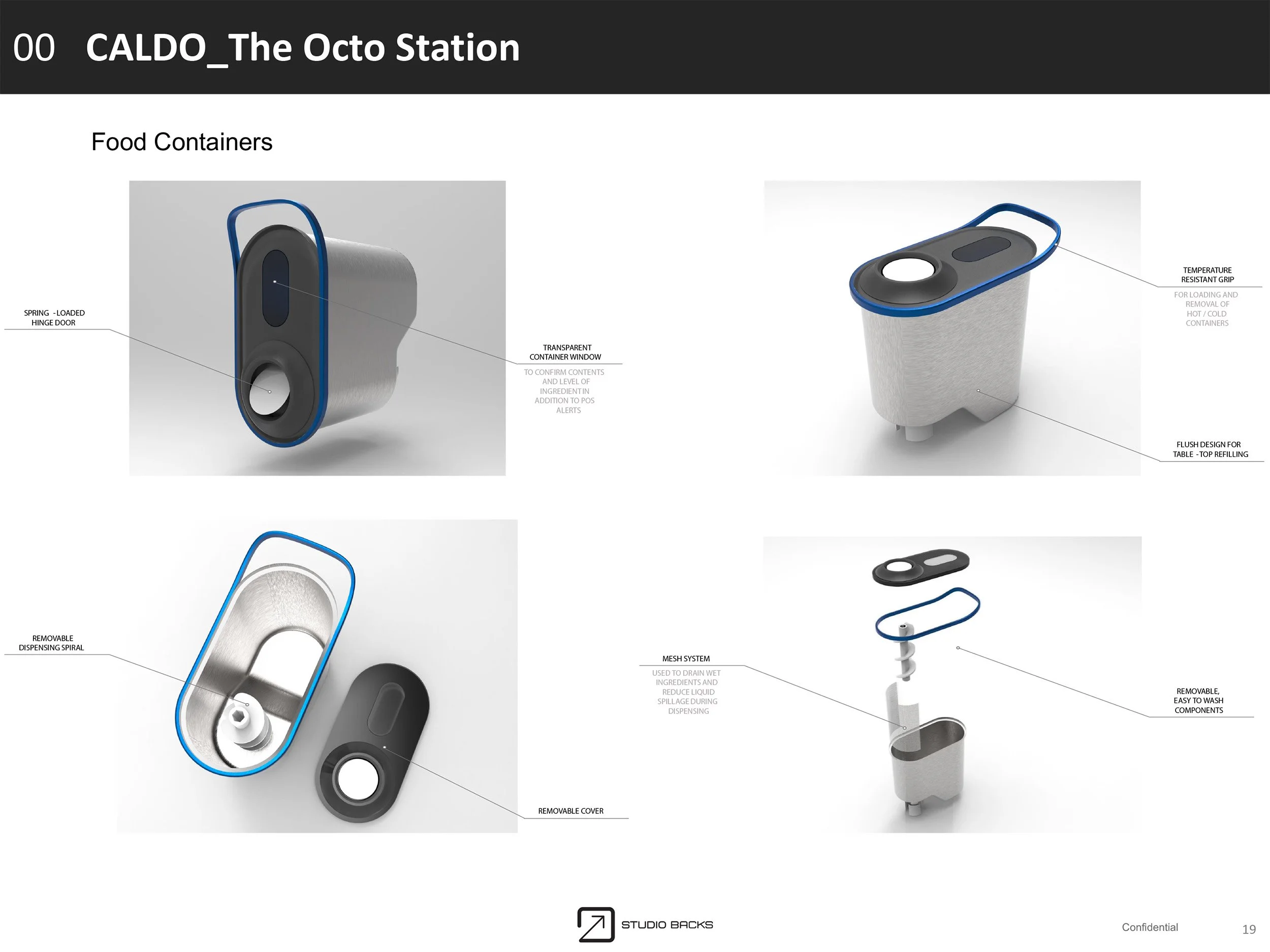 00 CALDO_The Octo Station

Food Containers

SPRING -LOADED HINGE DOOR

TRANSPARENT CONTAINER WINDOW

TO CONFIRM CONTENTS AND LEVEL OF INGREDIENT IN ADDITION TO POS ALERTS

TEMPERATURE RESISTANT GRIP

FOR LOADING AND REMOVAL OF HOT / COLD CONTAINERS

FLUSH DESIGN FOR TABLE -TOP REFILLING

REMOVABLE DISPENSING SPIRAL

REMOVABLE COVER

MESH SYSTEM

USED TO DRAIN WET INGREDIENTS AND REDUCE LIQUID SPILLAGE DURING DISPENSING

REMOVABLE, EASY TO WASH COMPONENTS

STUDIO BACKS

Confidential

19